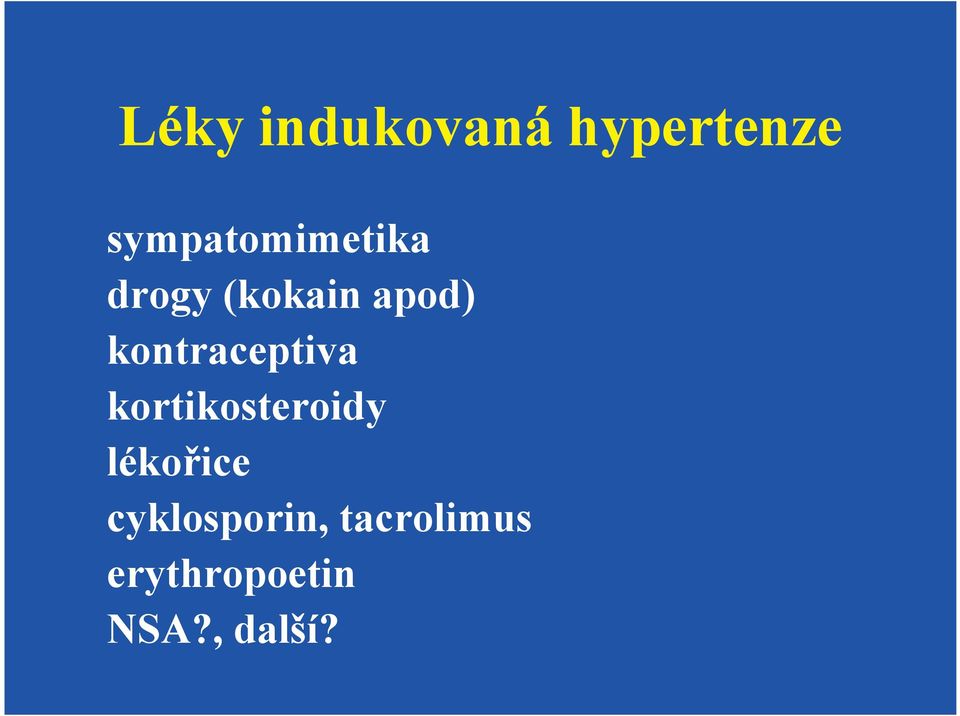 Léky indukovaná hypertenze

sympatomimetika
drogy (kokain apod)
kontraceptiva
kortikosteroidy
lékořice
cyklosporin, tacrolimus
erythropoetin
NSA?, další?